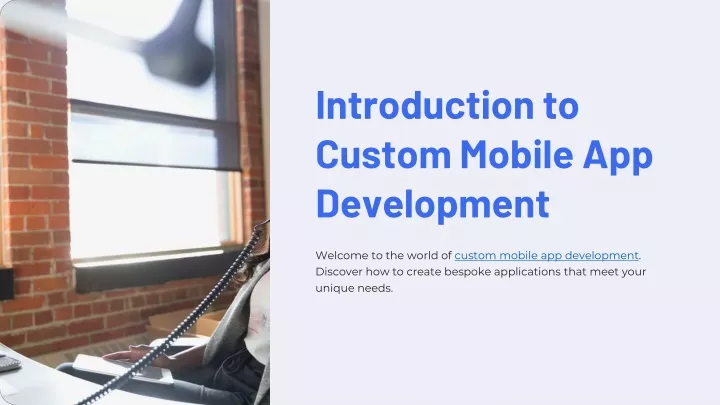 Introduction to Custom Mobile App Development

Welcome to the world of custom mobile app development. Discover how to create bespoke applications that meet your unique needs.